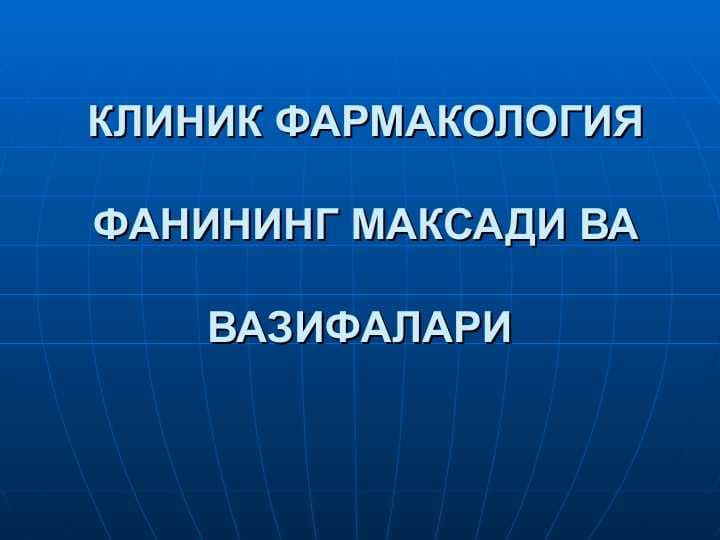 КЛИНИК ФАРМАКОЛОГИЯ

ФАНИНИНГ МАКСАДИ ВА

ВАЗИФАЛАРИ